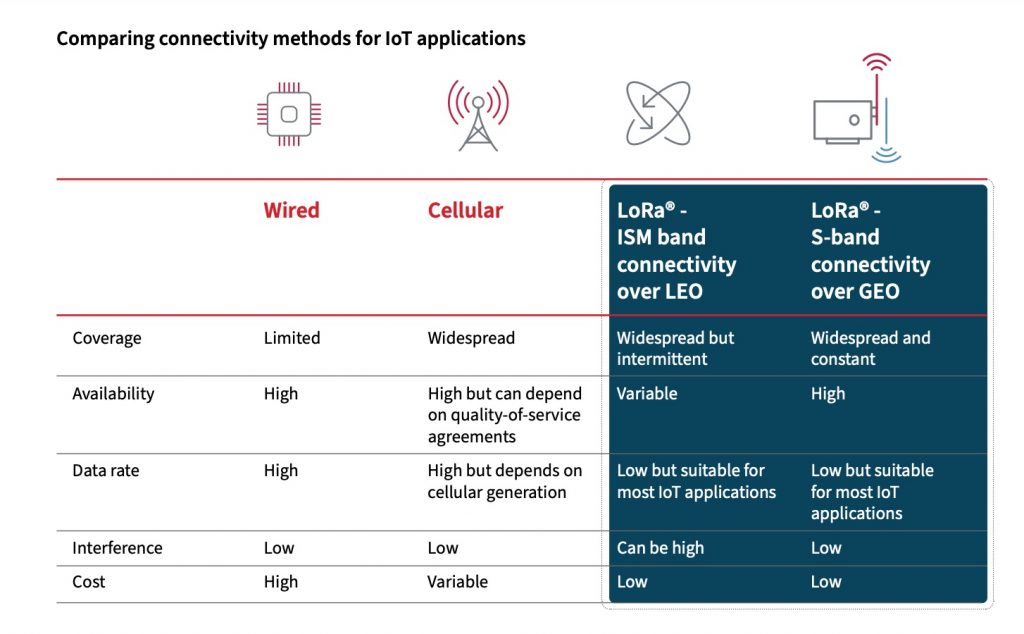 Comparing connectivity methods for IoT applications

| | Wired | Cellular | LoRa® - ISM band connectivity over LEO | LoRa® - S-band connectivity over GEO |
|---|---|---|---|---|
| Coverage | Limited | Widespread | Widespread but intermittent | Widespread and constant |
| Availability | High | High but can depend on quality-of-service agreements | Variable | High |
| Data rate | High | High but depends on cellular generation | Low but suitable for most IoT applications | Low but suitable for most IoT applications |
| Interference | Low | Low | Can be high | Low |
| Cost | High | Variable | Low | Low |